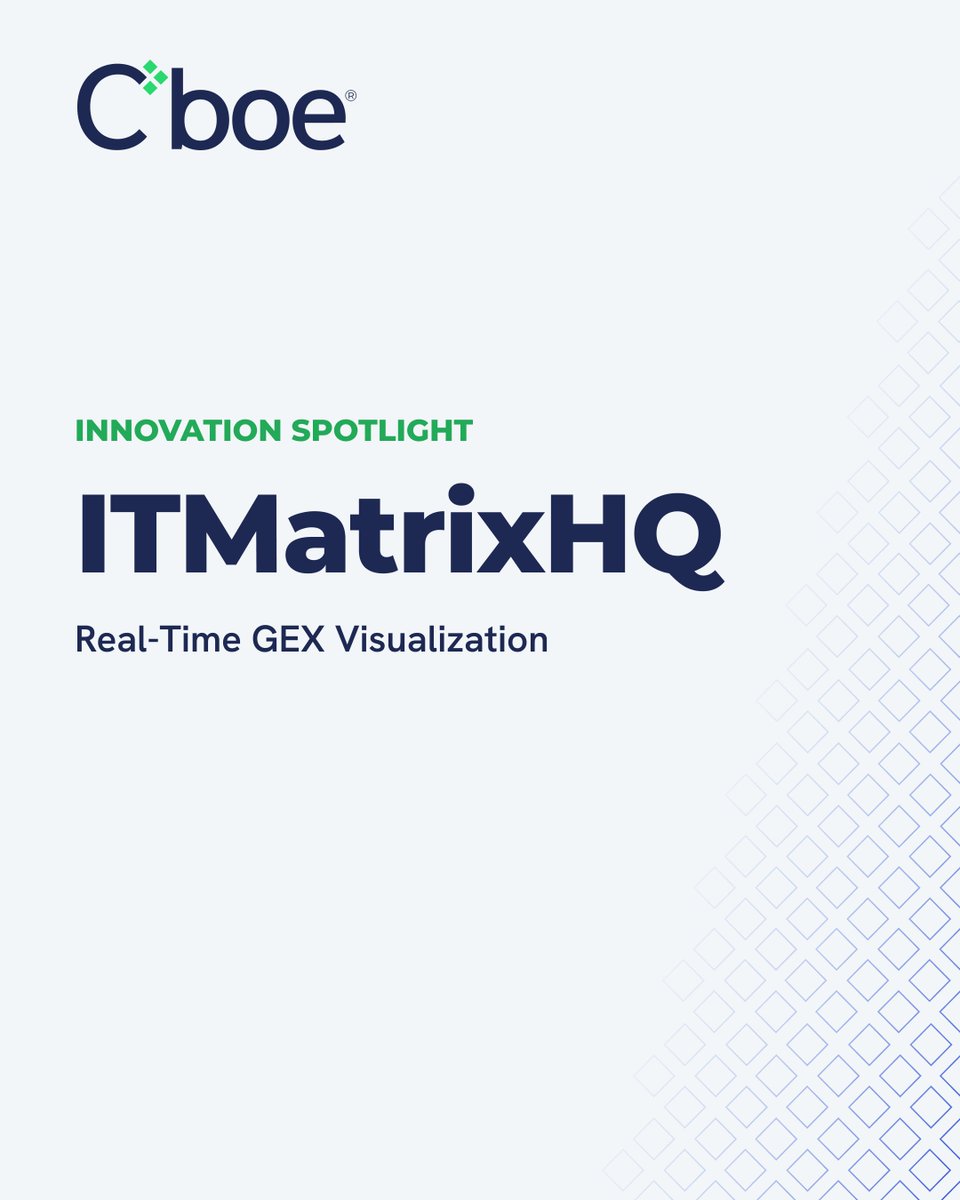 Cboe®

INNOVATION SPOTLIGHT

ITMatrixHQ

Real-Time GEX Visualization